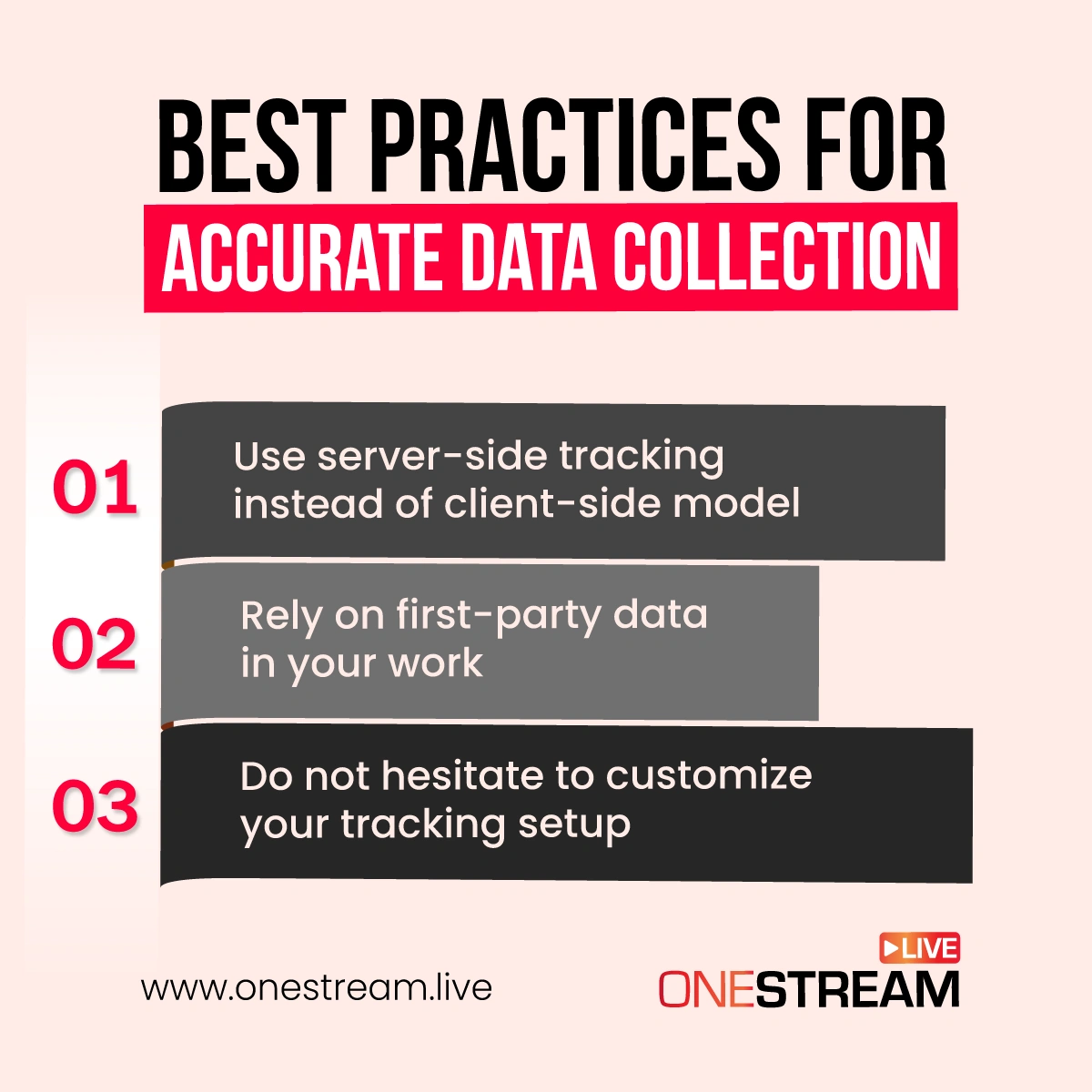 BEST PRACTICES FOR
ACCURATE DATA COLLECTION

01 Use server-side tracking instead of client-side model

02 Rely on first-party data in your work

03 Do not hesitate to customize your tracking setup

www.onestream.live

LIVE
ONESTREAM